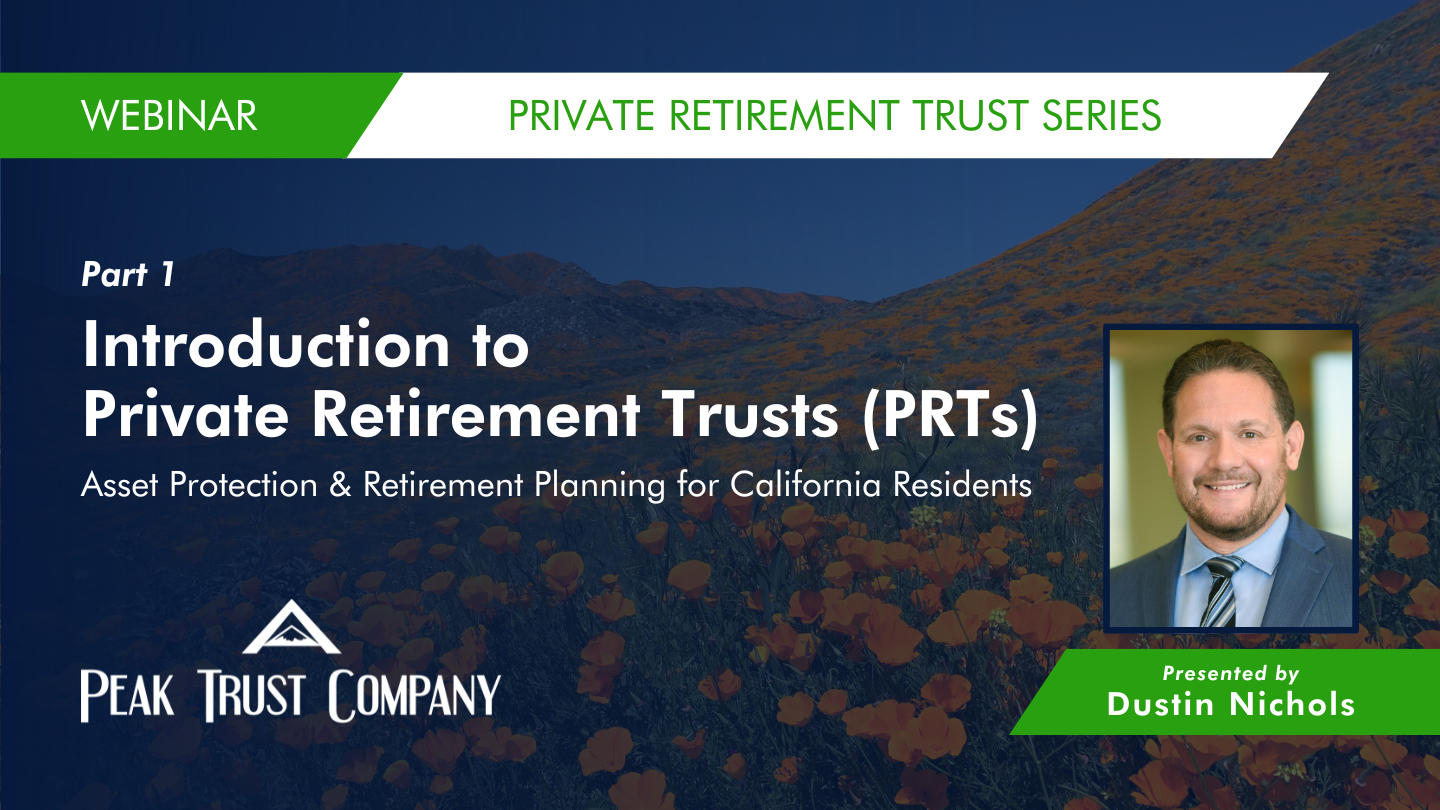 WEBINAR

PRIVATE RETIREMENT TRUST SERIES

Part 1

Introduction to Private Retirement Trusts (PRTs)

Asset Protection & Retirement Planning for California Residents

PEAK TRUST COMPANY

Presented by
Dustin Nichols